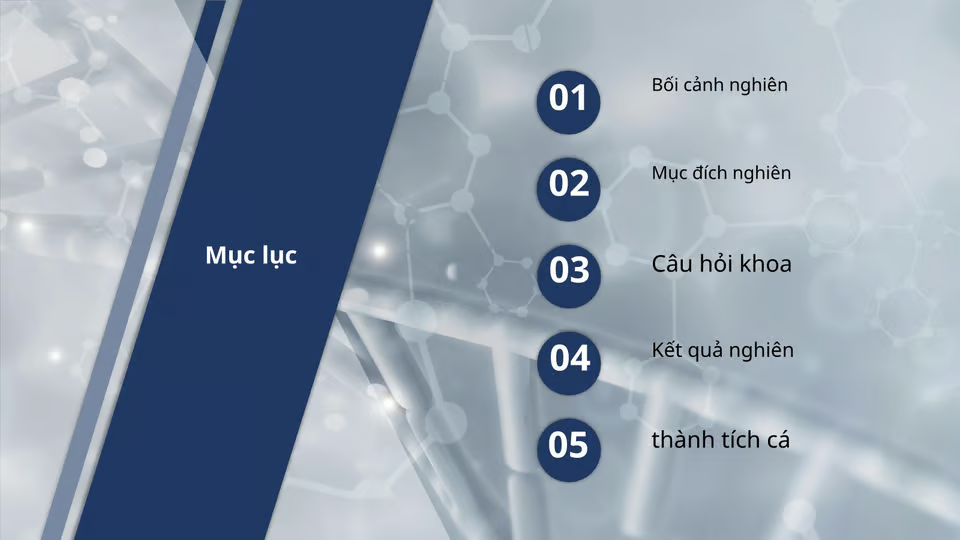 Mục lục

01 Bối cảnh nghiên

02 Mục đích nghiên

03 Câu hỏi khoa

04 Kết quả nghiên

05 thành tích cá